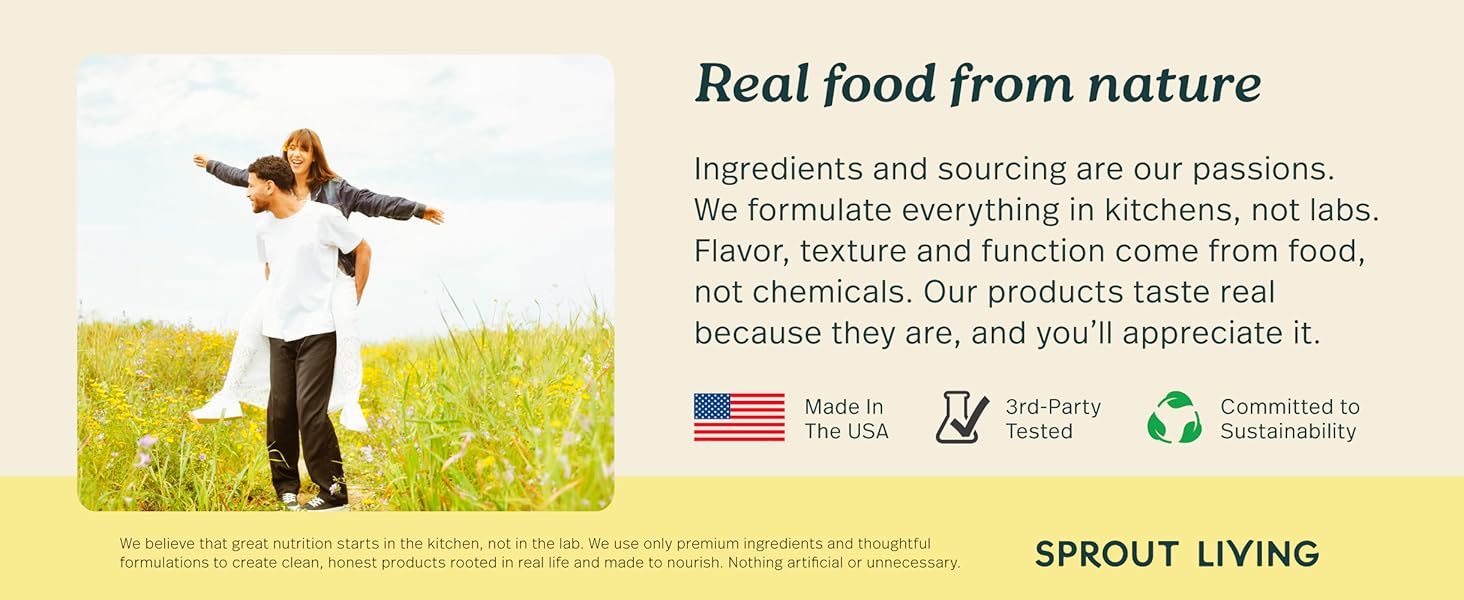 Real food from nature

Ingredients and sourcing are our passions. We formulate everything in kitchens, not labs. Flavor, texture and function come from food, not chemicals. Our products taste real because they are, and you'll appreciate it.

Made In The USA

3rd-Party Tested

Committed to Sustainability

We believe that great nutrition starts in the kitchen, not in the lab. We use only premium ingredients and thoughtful formulations to create clean, honest products rooted in real life and made to nourish. Nothing artificial or unnecessary.

SPROUT LIVING